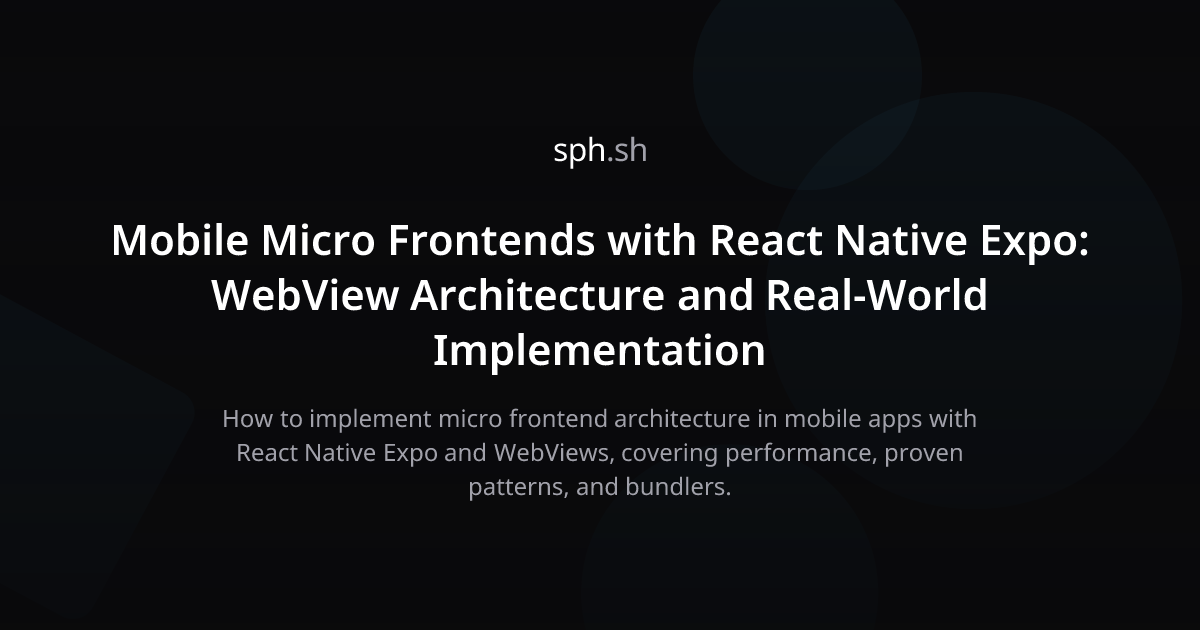 sph.sh

Mobile Micro Frontends with React Native Expo: WebView Architecture and Real-World Implementation

How to implement micro frontend architecture in mobile apps with React Native Expo and WebViews, covering performance, proven patterns, and bundlers.